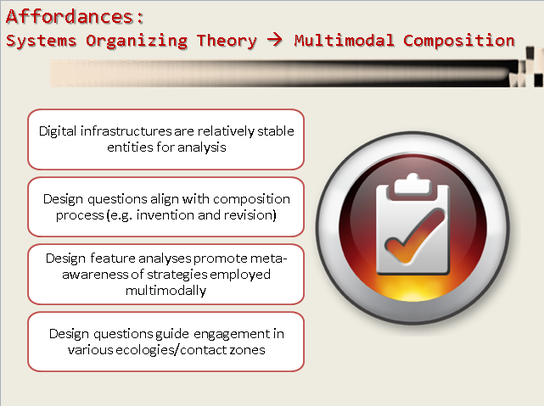 Affordances:
Systems Organizing Theory → Multimodal Composition

Digital infrastructures are relatively stable entities for analysis

Design questions align with composition process (e.g. invention and revision)

Design feature analyses promote meta-awareness of strategies employed multimodally

Design questions guide engagement in various ecologies/contact zones